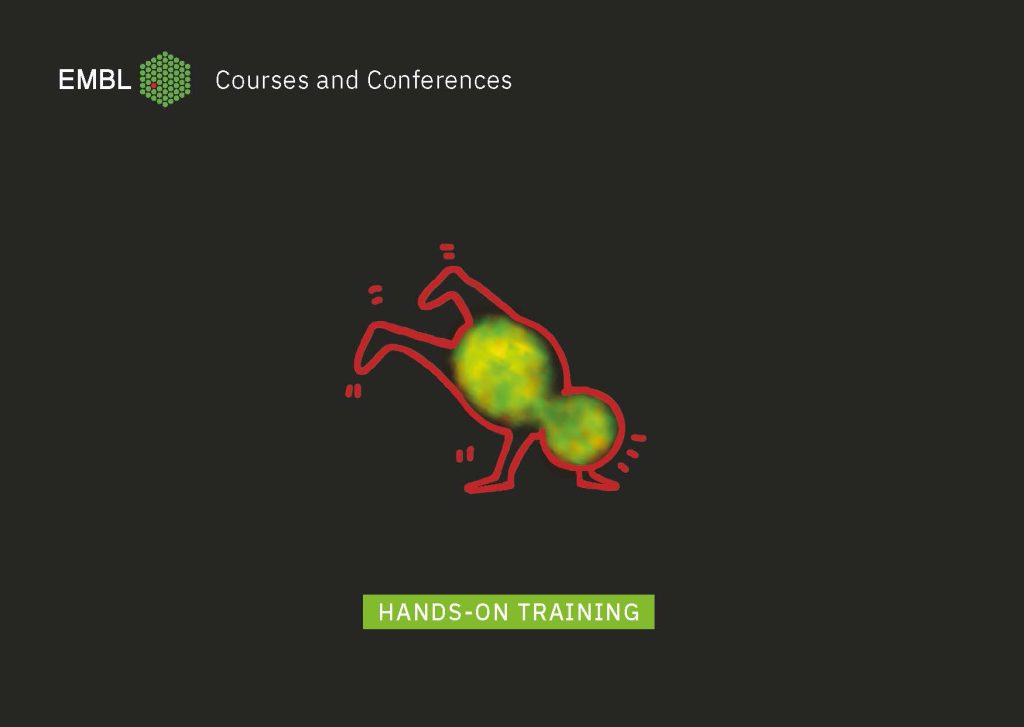 EMBL Courses and Conferences

HANDS-ON TRAINING